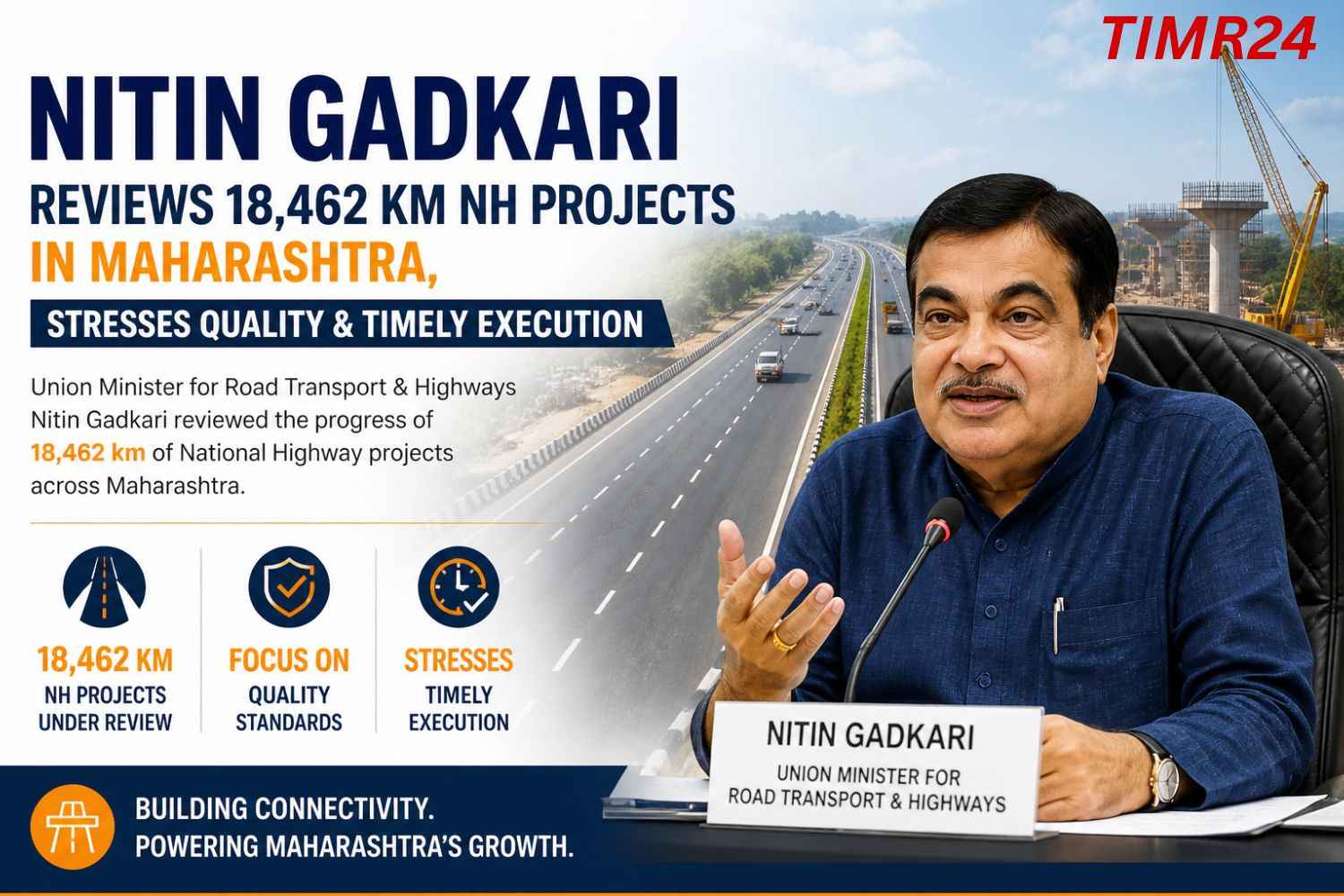 TIMR24

NITIN GADKARI
REVIEWS 18,462 KM NH PROJECTS
IN MAHARASHTRA,
STRESSES QUALITY & TIMELY EXECUTION

Union Minister for Road Transport & Highways Nitin Gadkari reviewed the progress of 18,462 km of National Highway projects across Maharashtra.

18,462 KM
NH PROJECTS UNDER REVIEW

FOCUS ON
QUALITY STANDARDS

STRESSES
TIMELY EXECUTION

BUILDING CONNECTIVITY.
POWERING MAHARASHTRA'S GROWTH.

NITIN GADKARI
UNION MINISTER FOR
ROAD TRANSPORT & HIGHWAYS